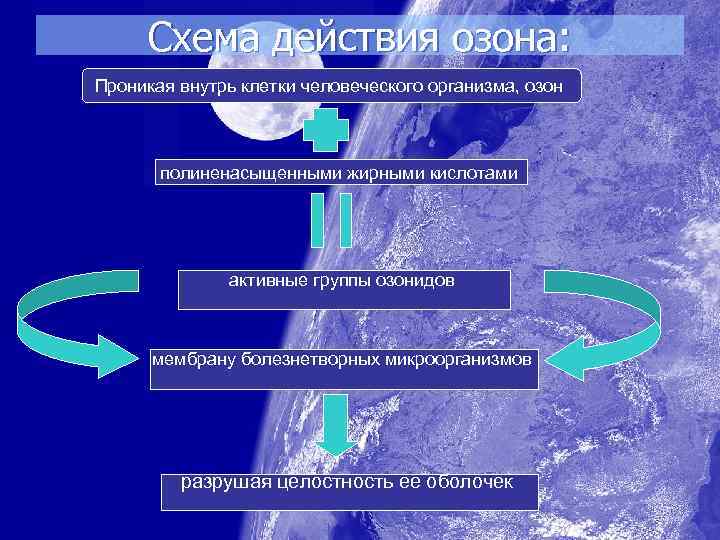 Схема действия озона:

Проникая внутрь клетки человеческого организма, озон

полиненасыщенными жирными кислотами

активные группы озонидов

мембрану болезнетворных микроорганизмов

разрушая целостность ее оболочек